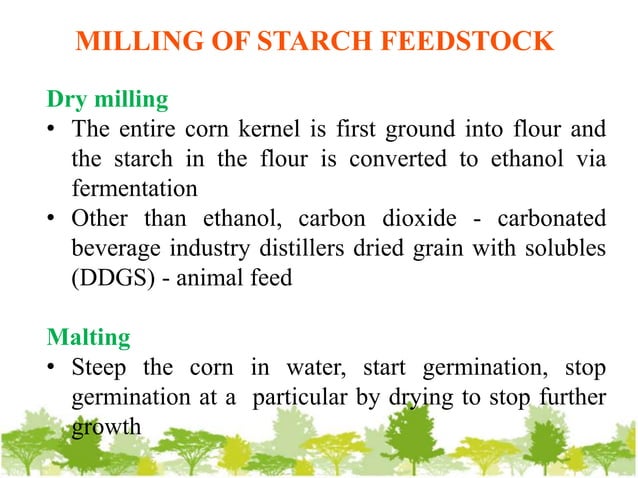 MILLING OF STARCH FEEDSTOCK

Dry milling
• The entire corn kernel is first ground into flour and the starch in the flour is converted to ethanol via fermentation
• Other than ethanol, carbon dioxide - carbonated beverage industry distillers dried grain with solubles (DDGS) - animal feed

Malting
• Steep the corn in water, start germination, stop germination at a particular by drying to stop further growth